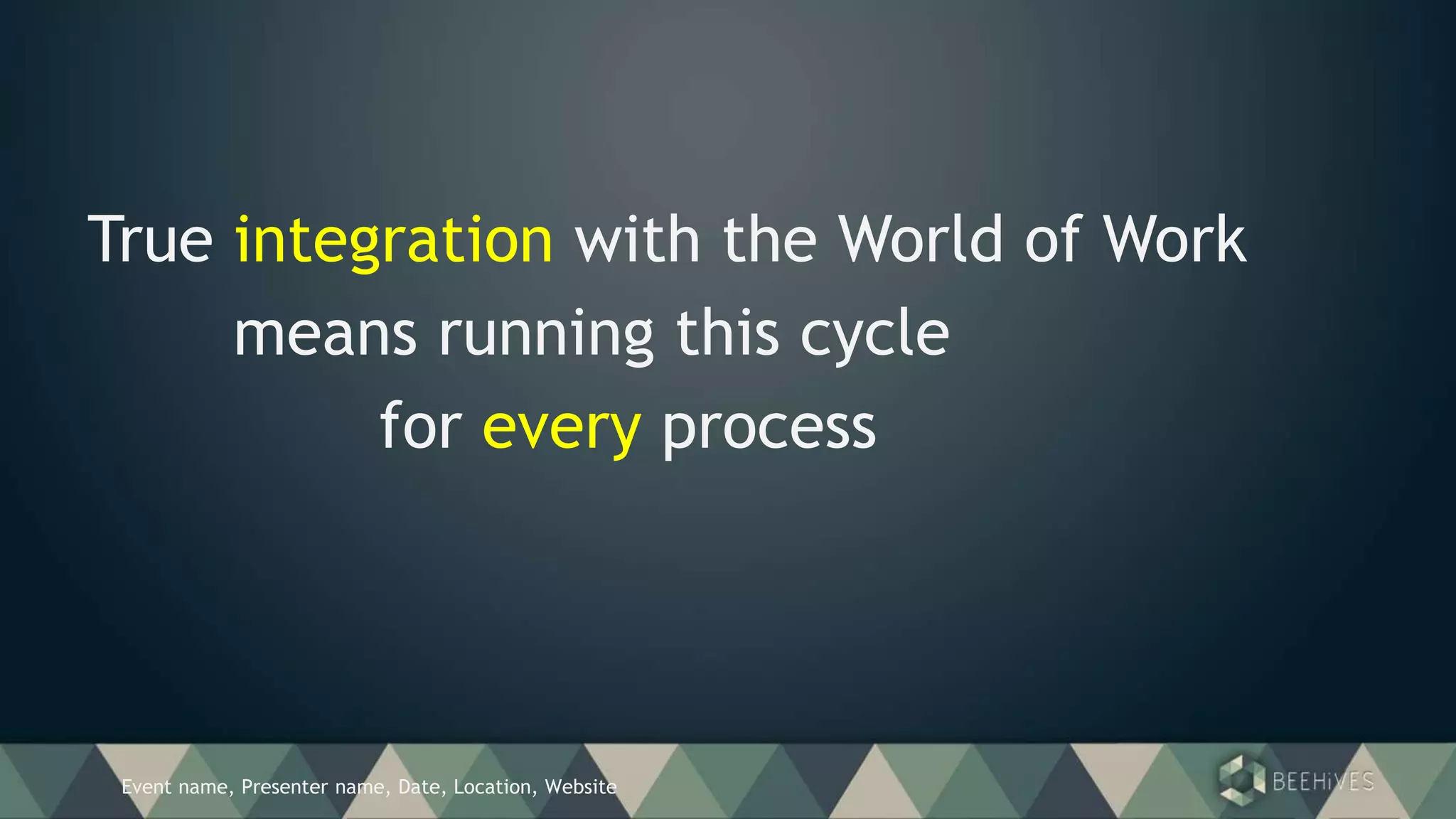 True integration with the World of Work
means running this cycle
for every process

Event name, Presenter name, Date, Location, Website

BEEHiVES